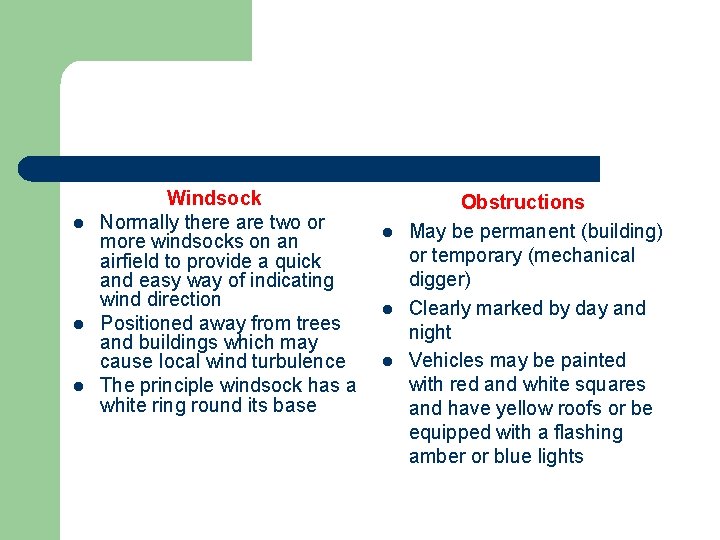 Windsock

- Normally there are two or more windsocks on an airfield to provide a quick and easy way of indicating wind direction
- Positioned away from trees and buildings which may cause local wind turbulence
- The principle windsock has a white ring round its base

Obstructions

- May be permanent (building) or temporary (mechanical digger)
- Clearly marked by day and night
- Vehicles may be painted with red and white squares and have yellow roofs or be equipped with a flashing amber or blue lights